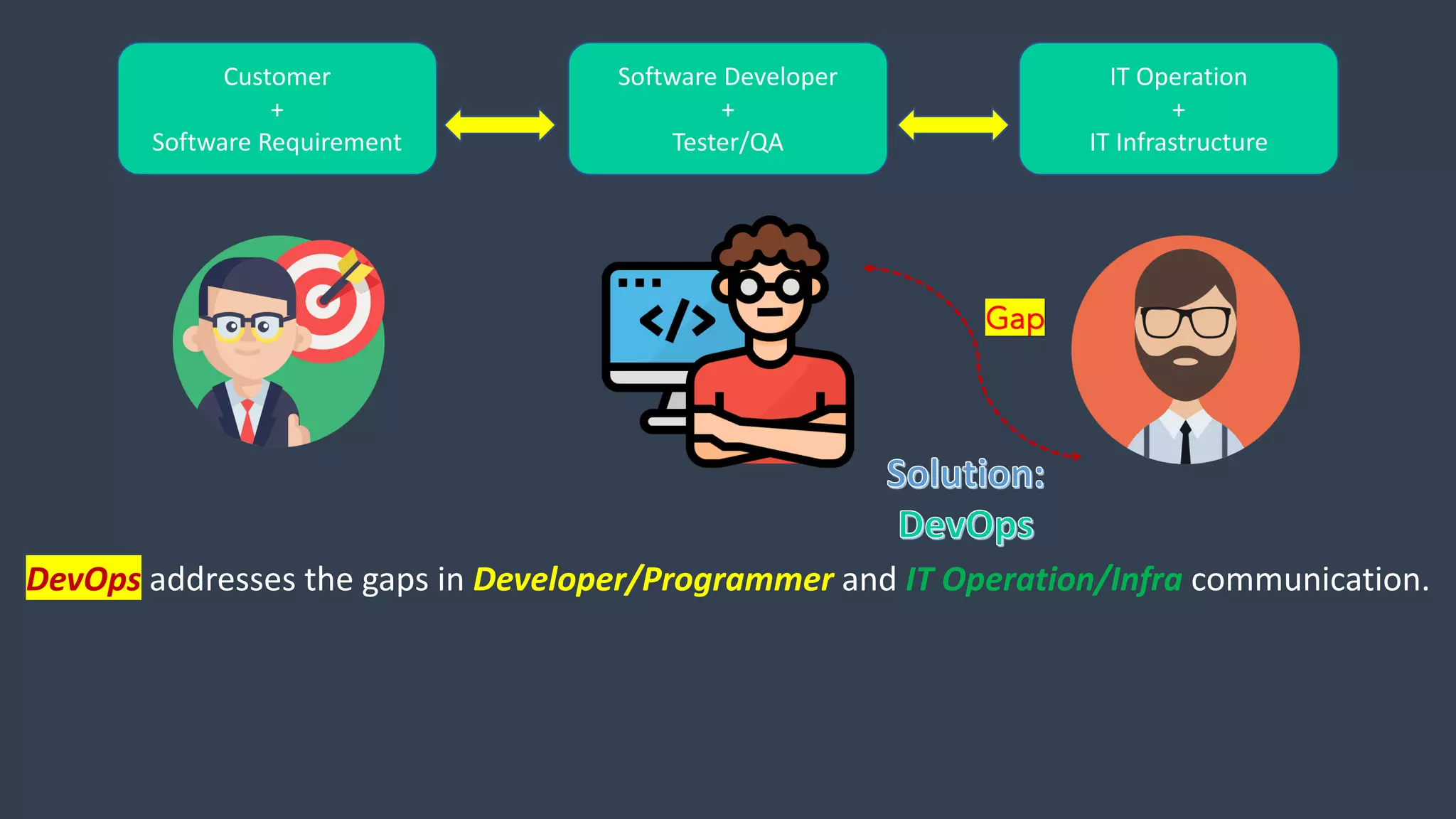 Customer
+
Software Requirement

Software Developer
+
Tester/QA

IT Operation
+
IT Infrastructure

</>

Gap

Solution:
DevOps

DevOps addresses the gaps in Developer/Programmer and IT Operation/Infra communication.